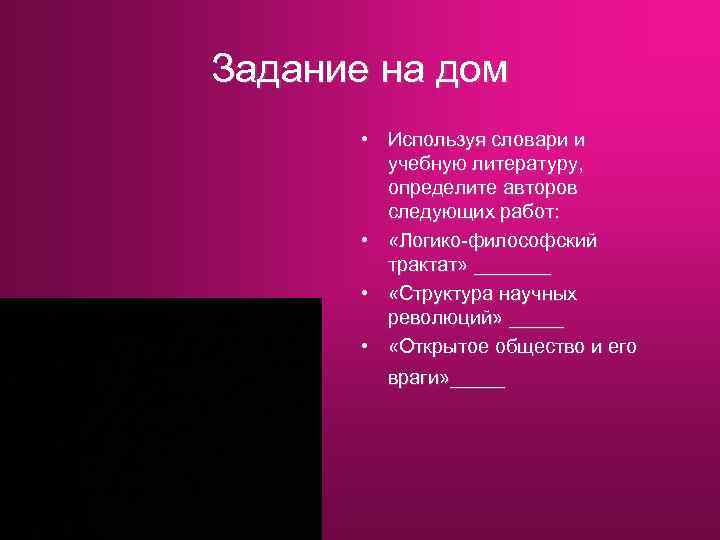 Задание на дом

• Используя словари и учебную литературу, определите авторов следующих работ:
• «Логико-философский трактат» _______
• «Структура научных революций» _____
• «Открытое общество и его враги»_____